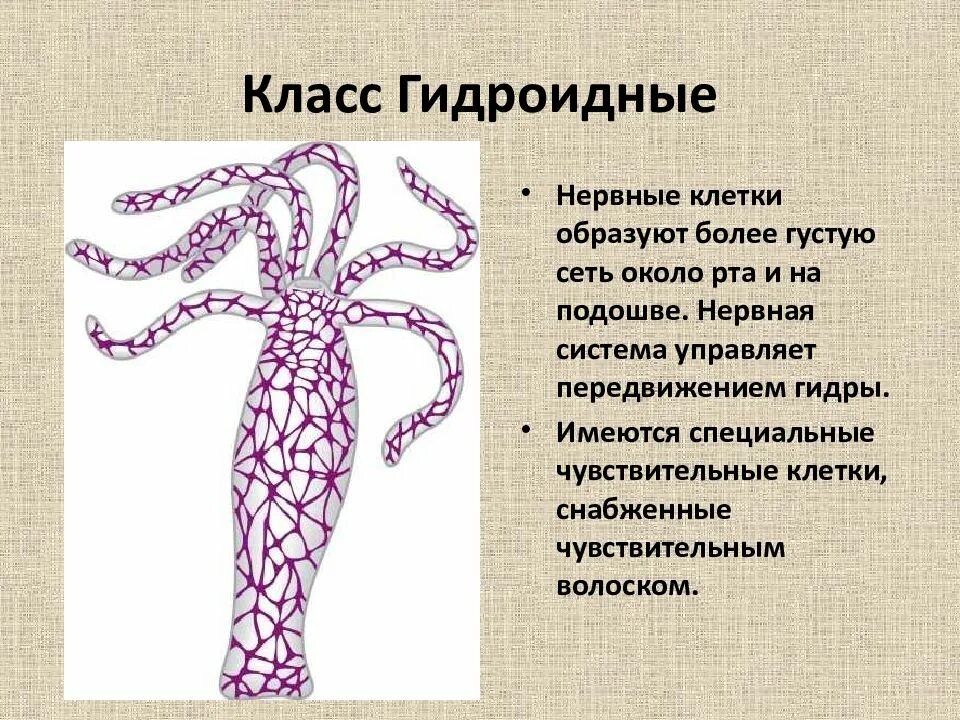 Класс Гидроидные

• Нервные клетки образуют более густую сеть около рта и на подошве. Нервная система управляет передвижением гидры.

• Имеются специальные чувствительные клетки, снабженные чувствительным волоском.